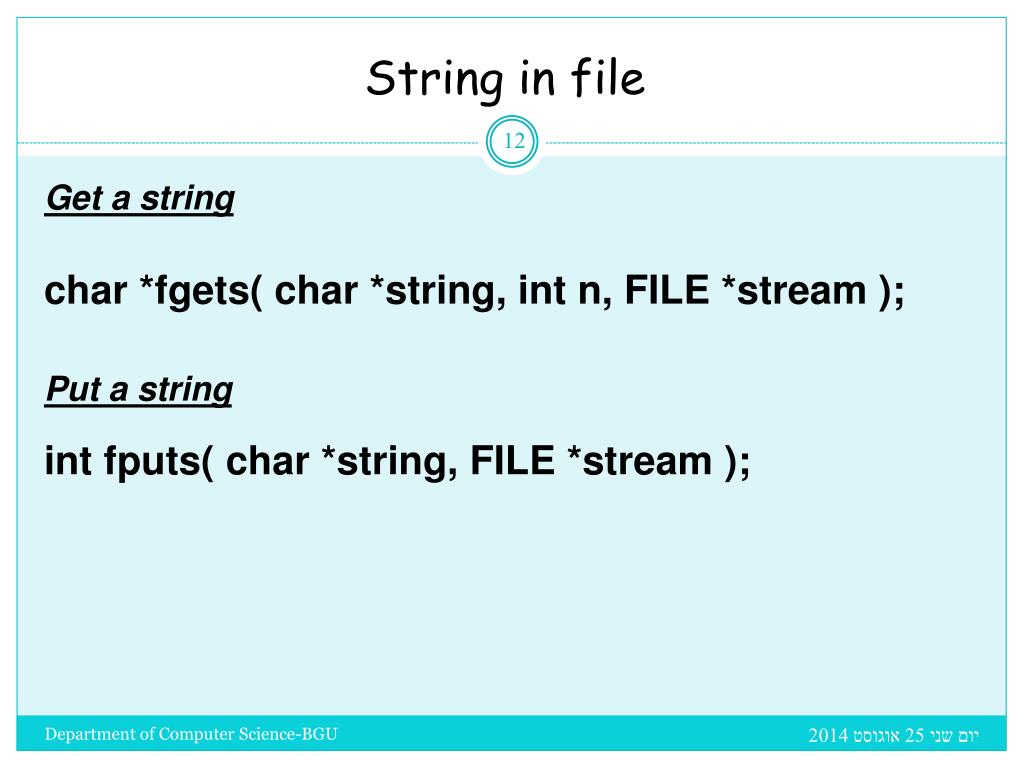 String in file

12

Get a string

char *fgets( char *string, int n, FILE *stream );

Put a string

int fputs( char *string, FILE *stream );

Department of Computer Science-BGU

יום שני 25 אוגוסט 2014